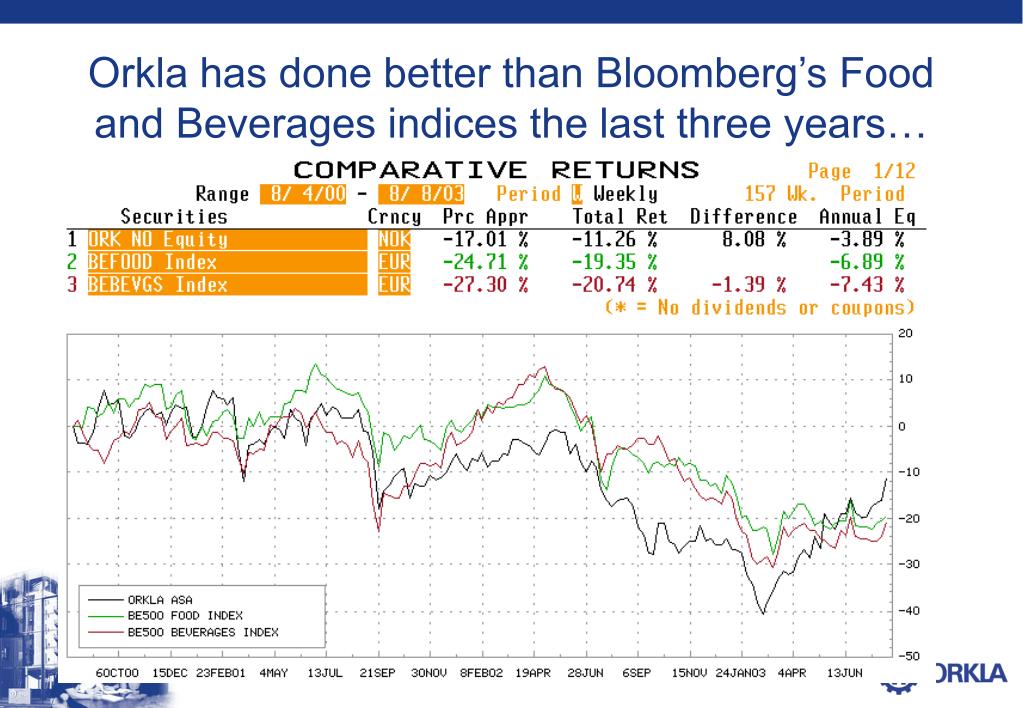 Orkla has done better than Bloomberg's Food and Beverages indices the last three years…

COMPARATIVE RETURNS Page 1/12

Range 8/ 4/00 - 8/ 8/03 Period W Weekly 157 Wk. Period

| | Securities | Crncy | Prc Appr | Total Ret | Difference | Annual Eq |
|---|---|---|---|---|---|---|
| 1 | ORK NO Equity | NOK | -17.01 % | -11.26 % | 8.08 % | -3.89 % |
| 2 | BEFOOD Index | EUR | -24.71 % | -19.35 % | | -6.89 % |
| 3 | BEBEVGS Index | EUR | -27.30 % | -20.74 % | -1.39 % | -7.43 % |

(* = No dividends or coupons)

20
10
0
-10
-20
-30
-40
-50

ORKLA ASA
BE500 FOOD INDEX
BE500 BEVERAGES INDEX

6OCT00 15DEC 23FEB01 4MAY 13JUL 21SEP 30NOV 8FEB02 19APR 28JUN 6SEP 15NOV 24JAN03 4APR 13JUN

ORKLA